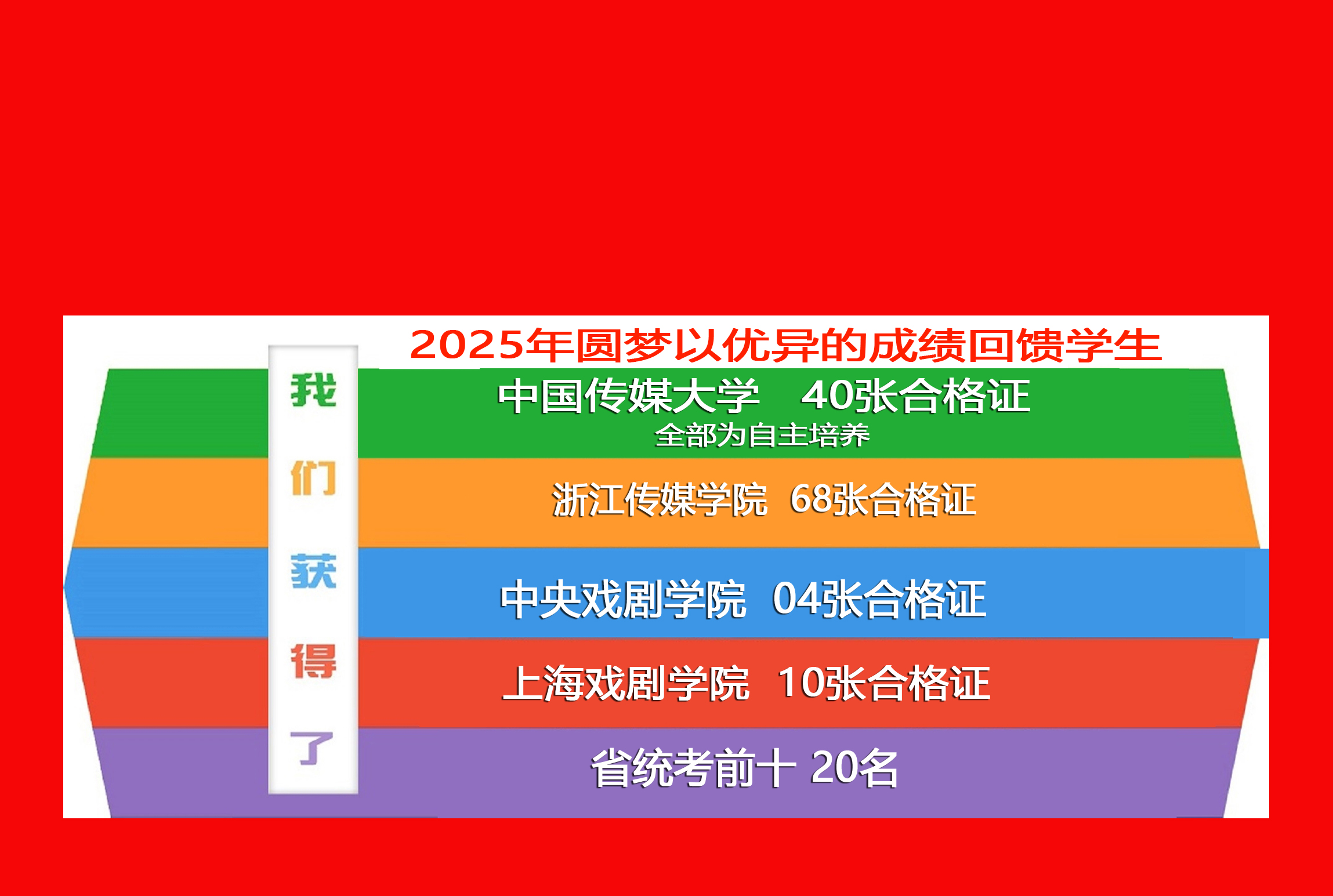 2025年圆梦以优异的成绩回馈学生

我们获得了

中国传媒大学 40张合格证
全部为自主培养

浙江传媒学院 68张合格证

中央戏剧学院 04张合格证

上海戏剧学院 10张合格证

省统考前十 20名